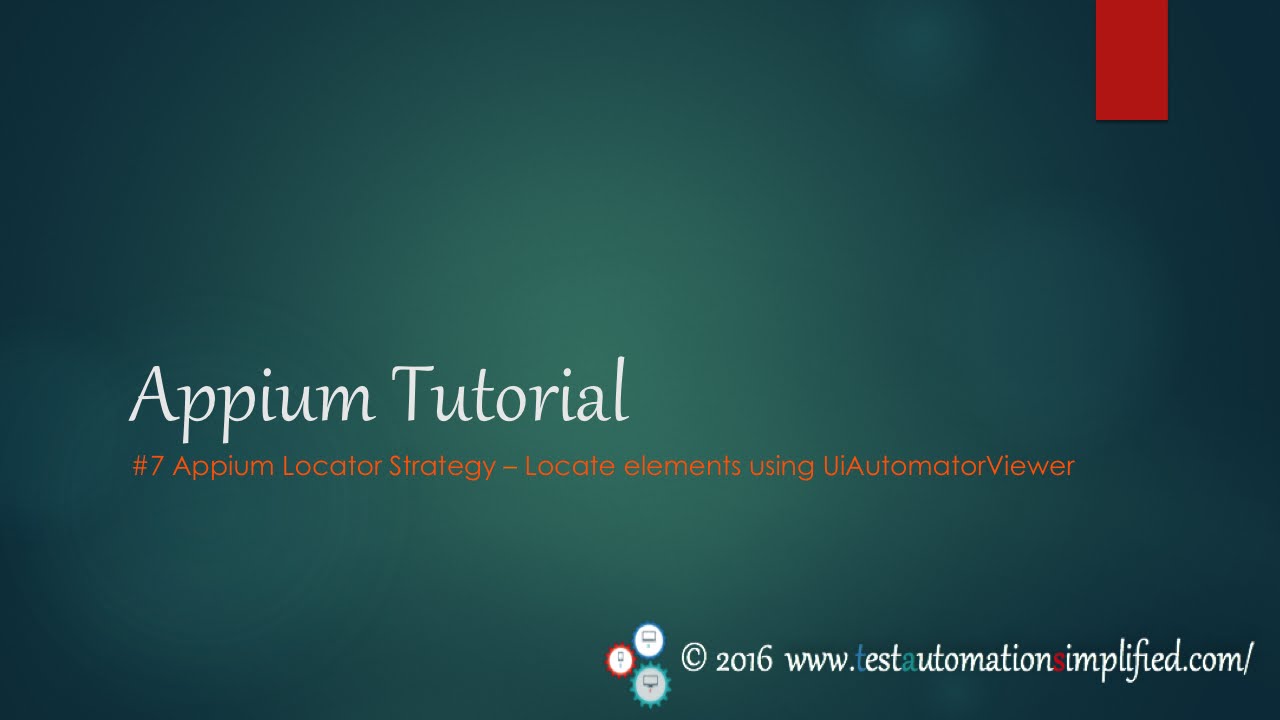 Appium Tutorial

#7 Appium Locator Strategy – Locate elements using UiAutomatorViewer

© 2016 www.testautomationsimplified.com/